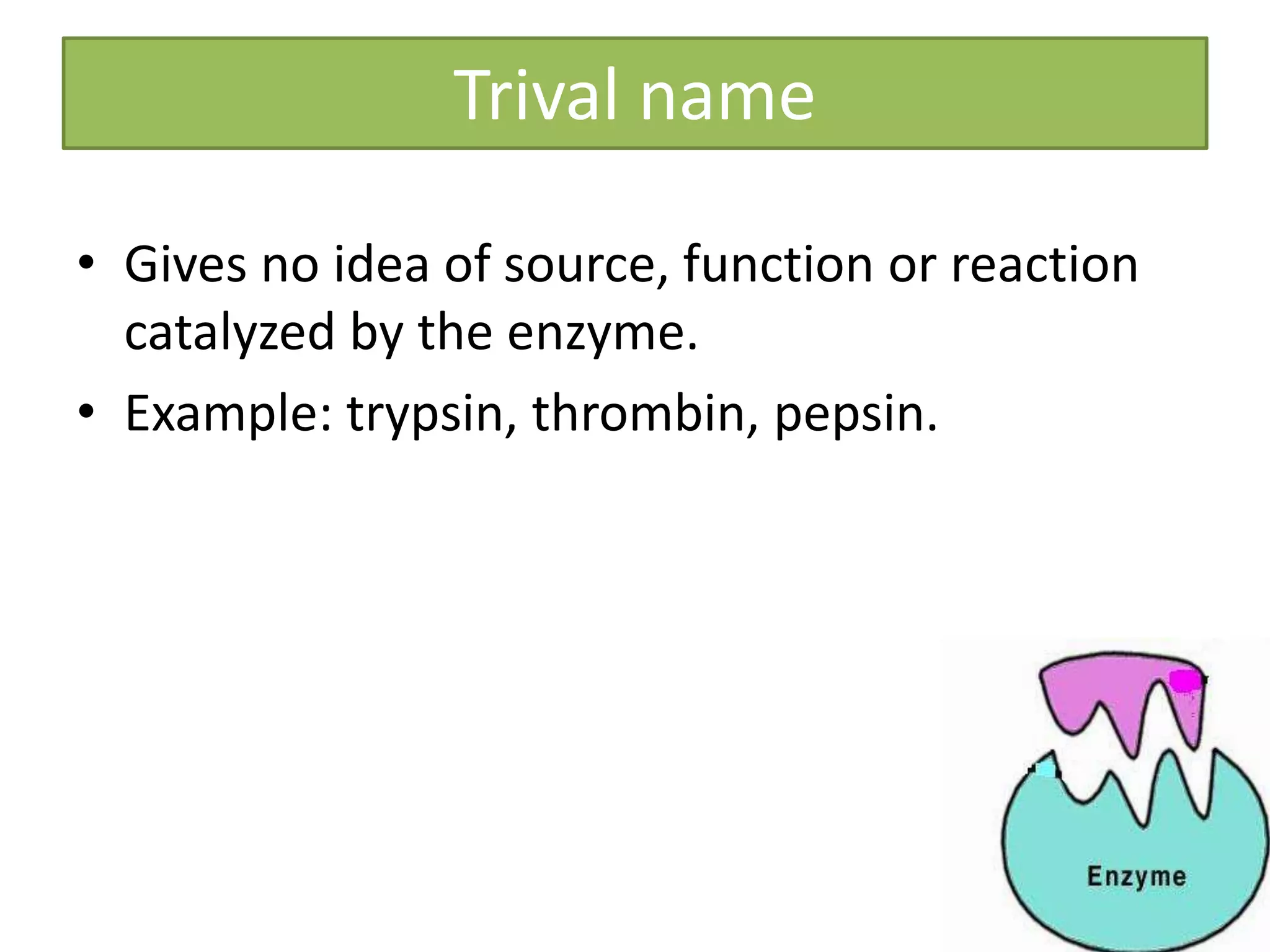 Trival name

• Gives no idea of source, function or reaction catalyzed by the enzyme.
• Example: trypsin, thrombin, pepsin.

Enzyme